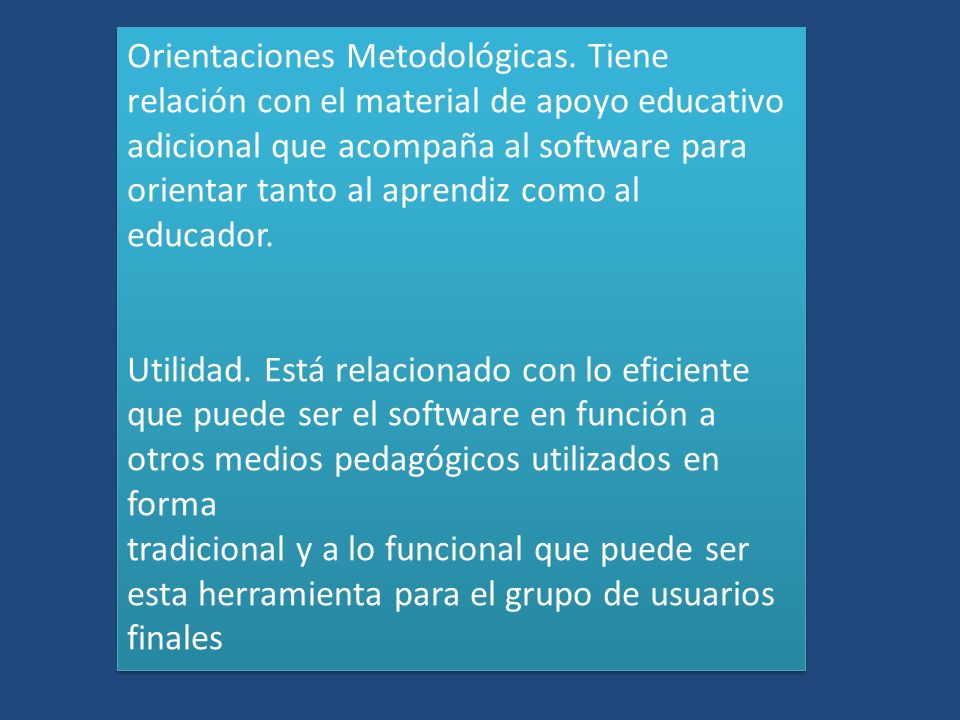 Orientaciones Metodológicas. Tiene relación con el material de apoyo educativo adicional que acompaña al software para orientar tanto al aprendiz como al educador.

Utilidad. Está relacionado con lo eficiente que puede ser el software en función a otros medios pedagógicos utilizados en forma
tradicional y a lo funcional que puede ser esta herramienta para el grupo de usuarios finales